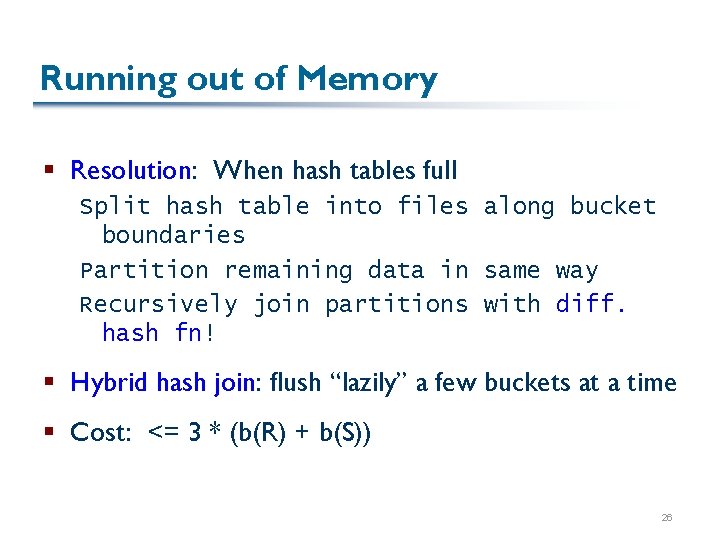 Running out of Memory

▪ Resolution: When hash tables full
Split hash table into files along bucket boundaries
Partition remaining data in same way
Recursively join partitions with diff. hash fn!

▪ Hybrid hash join: flush "lazily" a few buckets at a time

▪ Cost: <= 3 * (b(R) + b(S))

26